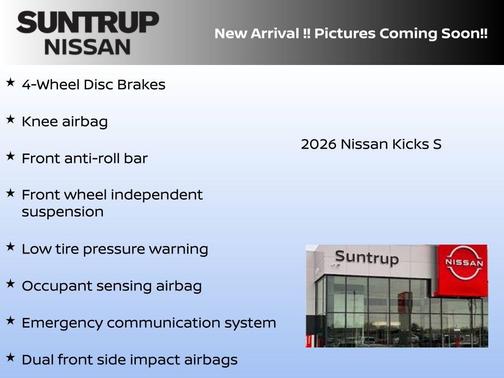 SUNTRUP
NISSAN

New Arrival !! Pictures Coming Soon!!

★ 4-Wheel Disc Brakes

★ Knee airbag

★ Front anti-roll bar

★ Front wheel independent suspension

★ Low tire pressure warning

★ Occupant sensing airbag

★ Emergency communication system

★ Dual front side impact airbags

2026 Nissan Kicks S

Suntrup

NISSAN